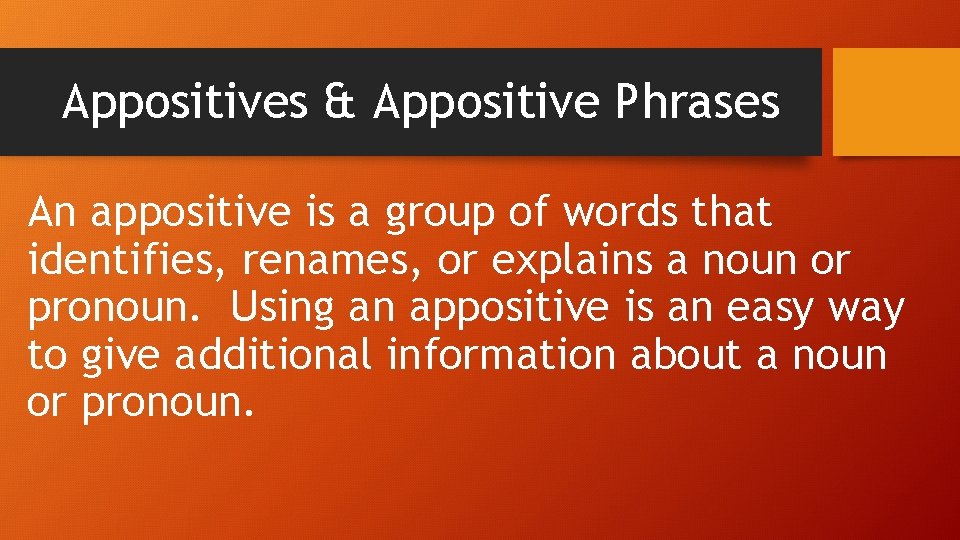 Appositives & Appositive Phrases

An appositive is a group of words that identifies, renames, or explains a noun or pronoun. Using an appositive is an easy way to give additional information about a noun or pronoun.